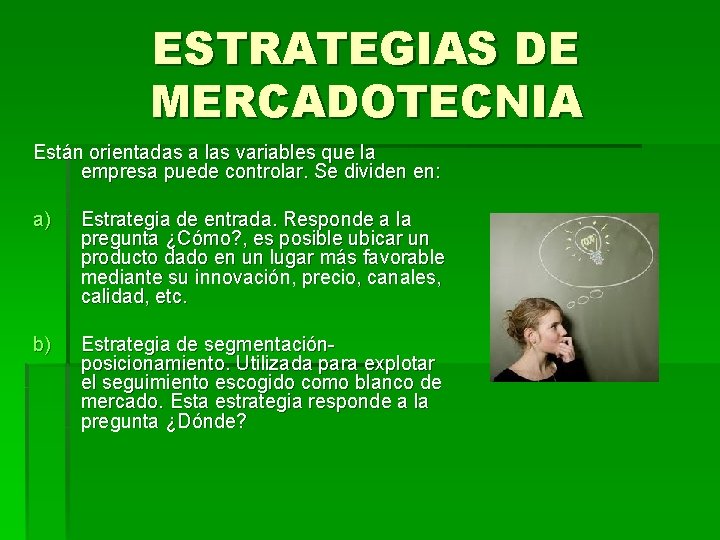 ESTRATEGIAS DE MERCADOTECNIA

Están orientadas a las variables que la empresa puede controlar. Se dividen en:

a) Estrategia de entrada. Responde a la pregunta ¿Cómo?, es posible ubicar un producto dado en un lugar más favorable mediante su innovación, precio, canales, calidad, etc.

b) Estrategia de segmentación-posicionamiento. Utilizada para explotar el seguimiento escogido como blanco de mercado. Esta estrategia responde a la pregunta ¿Dónde?